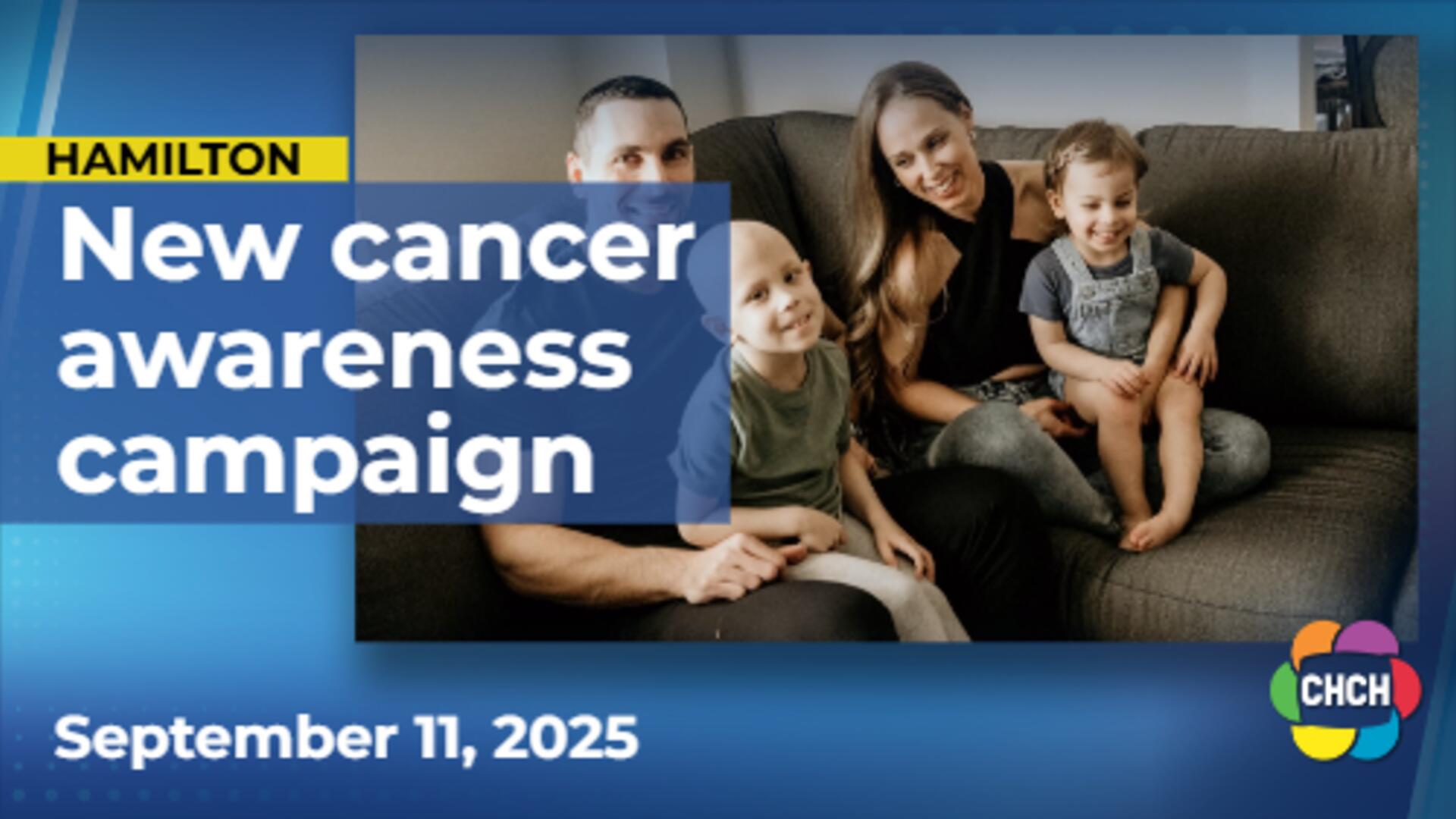 HAMILTON

New cancer awareness campaign

September 11, 2025

CHCH